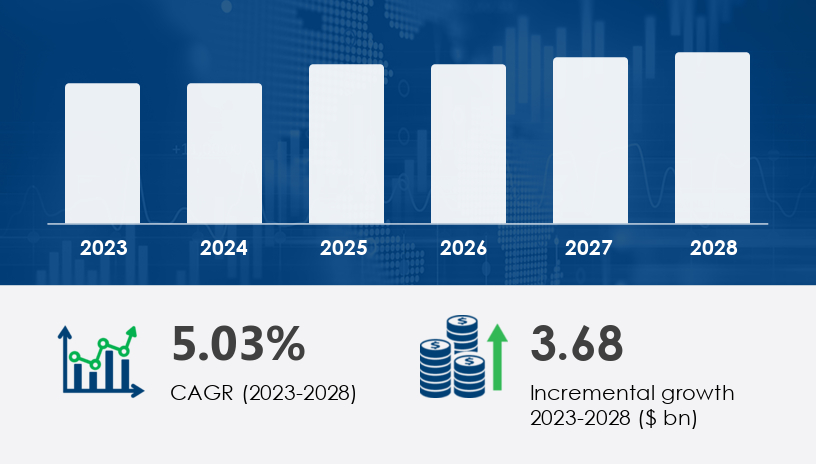 2023
2024
2025
2026
2027
2028

5.03%
CAGR (2023-2028)

3.68
Incremental growth 2023-2028 ($ bn)